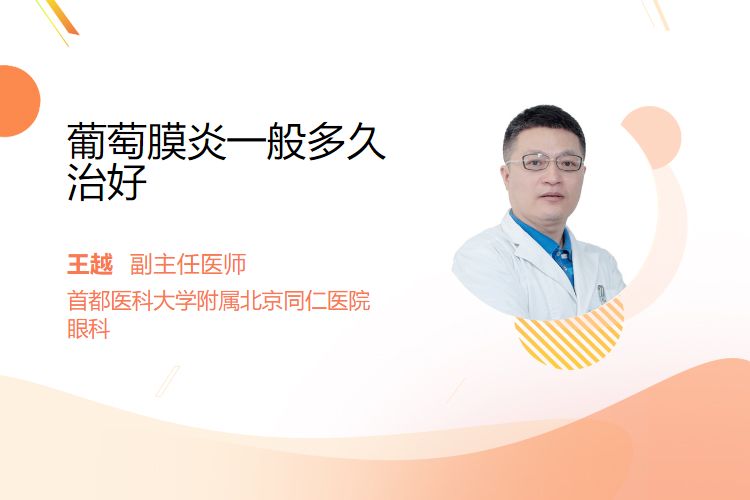 葡萄膜炎一般多久治好

王越 副主任医师
首都医科大学附属北京同仁医院
眼科